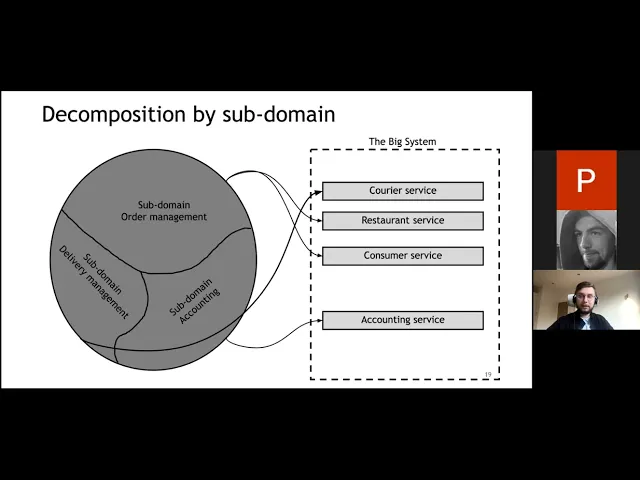 Decomposition by sub-domain

Sub-domain
Order management

Sub-domain
Delivery management

Sub-domain
Accounting

The Big System

Courier service

Restaurant service

Consumer service

Accounting service

19

P